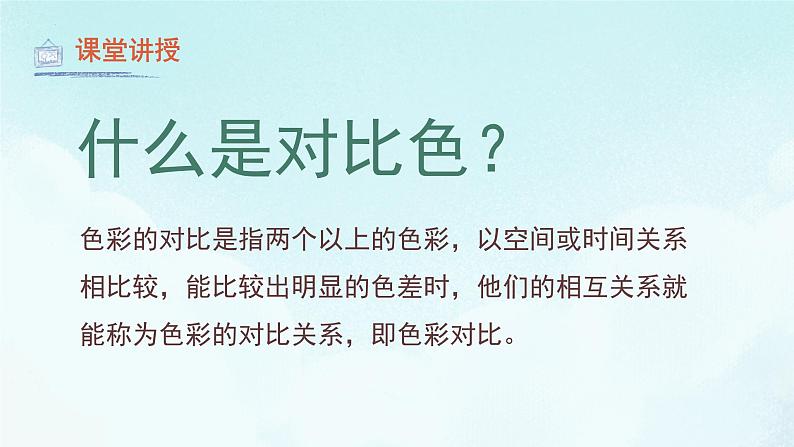 课堂讲授

什么是对比色？

色彩的对比是指两个以上的色彩，以空间或时间关系相比较，能比较出明显的色差时，他们的相互关系就能称为色彩的对比关系，即色彩对比。